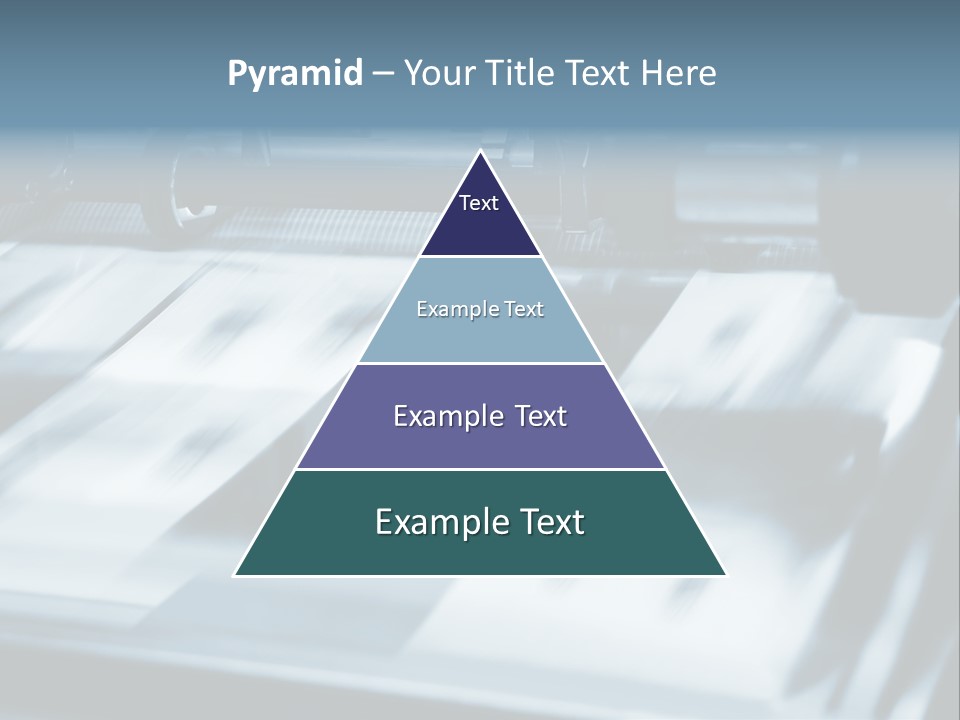 Pyramid – Your Title Text Here

Text

Example Text

Example Text

Example Text